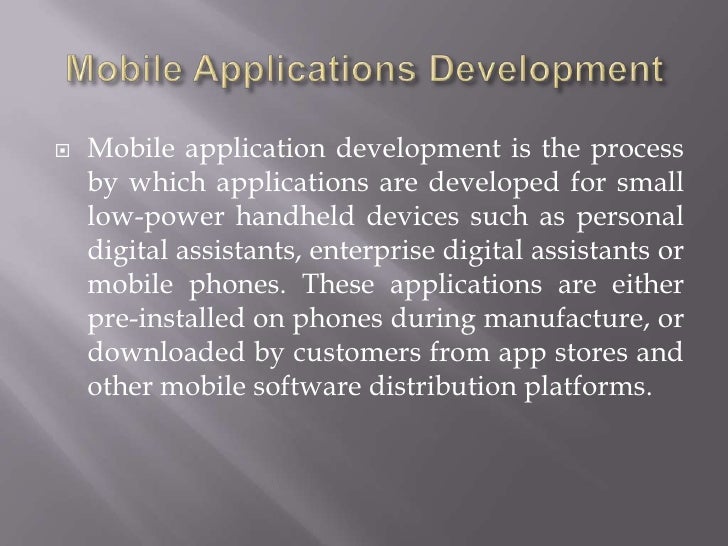 Mobile Applications Development

Mobile application development is the process by which applications are developed for small low-power handheld devices such as personal digital assistants, enterprise digital assistants or mobile phones. These applications are either pre-installed on phones during manufacture, or downloaded by customers from app stores and other mobile software distribution platforms.